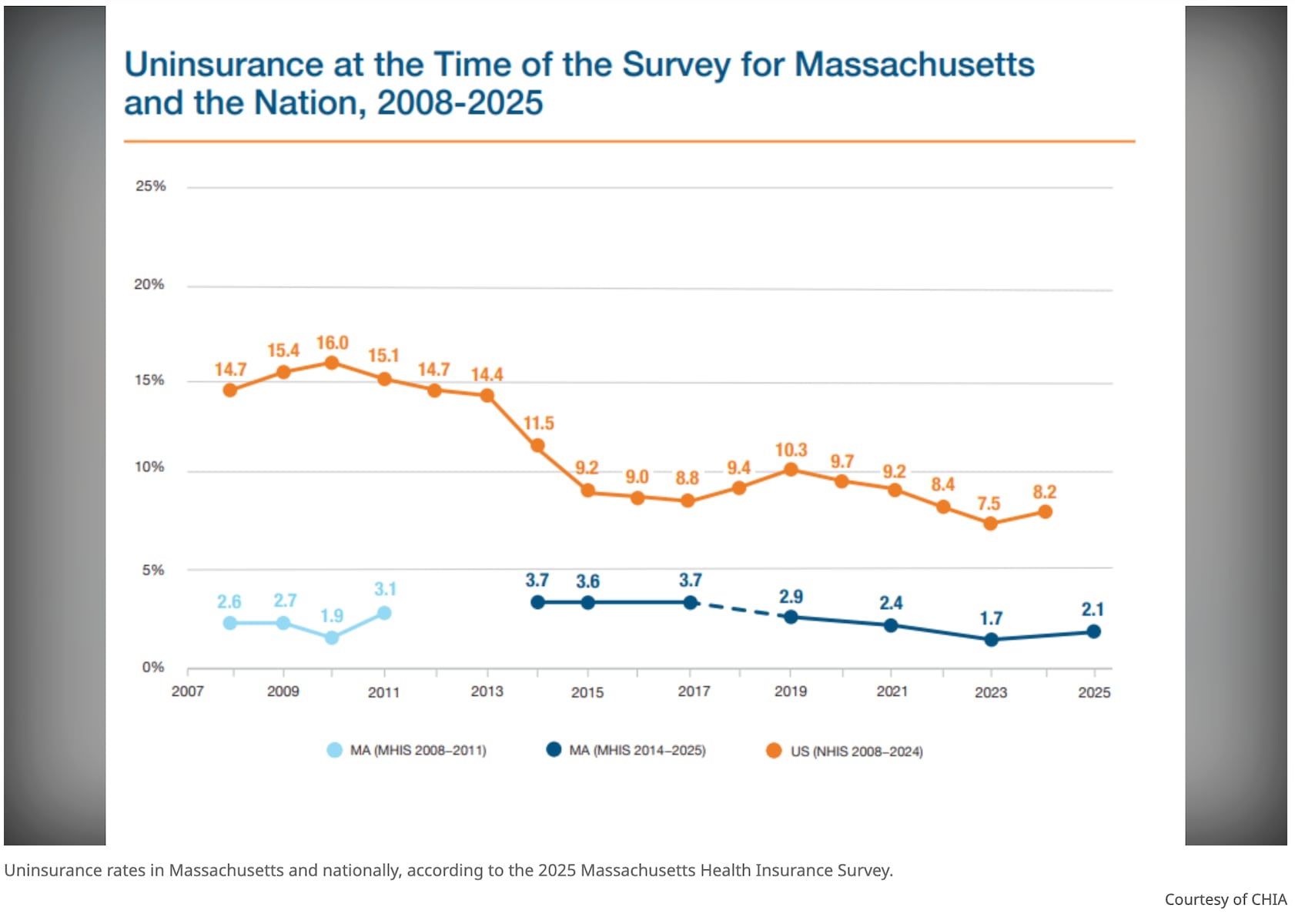 Uninsurance at the Time of the Survey for Massachusetts and the Nation, 2008-2025

25%
20%
15%
10%
5%
0%

14.7 15.4 16.0 15.1 14.7 14.4 11.5 9.2 9.0 8.8 9.4 10.3 9.7 9.2 8.4 7.5 8.2

2.6 2.7 1.9 3.1

3.7 3.6 3.7 2.9 2.4 1.7 2.1

2007 2009 2011 2013 2015 2017 2019 2021 2023 2025

MA (MHIS 2008–2011)
MA (MHIS 2014–2025)
US (NHIS 2008–2024)

Uninsurance rates in Massachusetts and nationally, according to the 2025 Massachusetts Health Insurance Survey.

Courtesy of CHIA